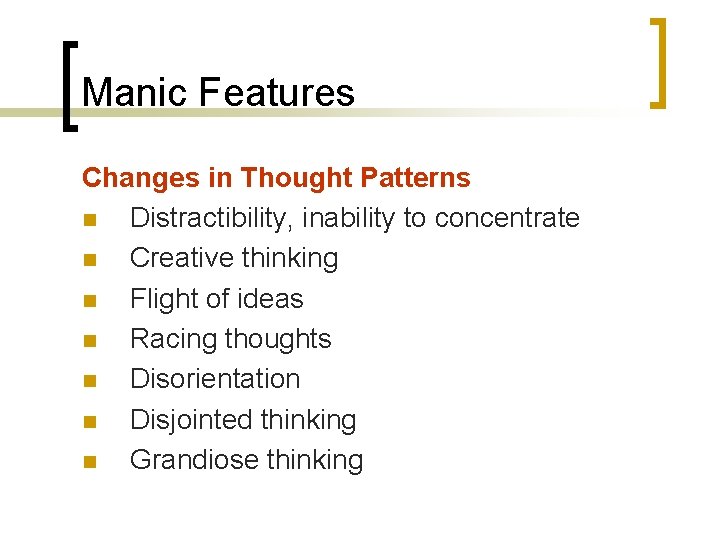 Manic Features

Changes in Thought Patterns

- Distractibility, inability to concentrate
- Creative thinking
- Flight of ideas
- Racing thoughts
- Disorientation
- Disjointed thinking
- Grandiose thinking